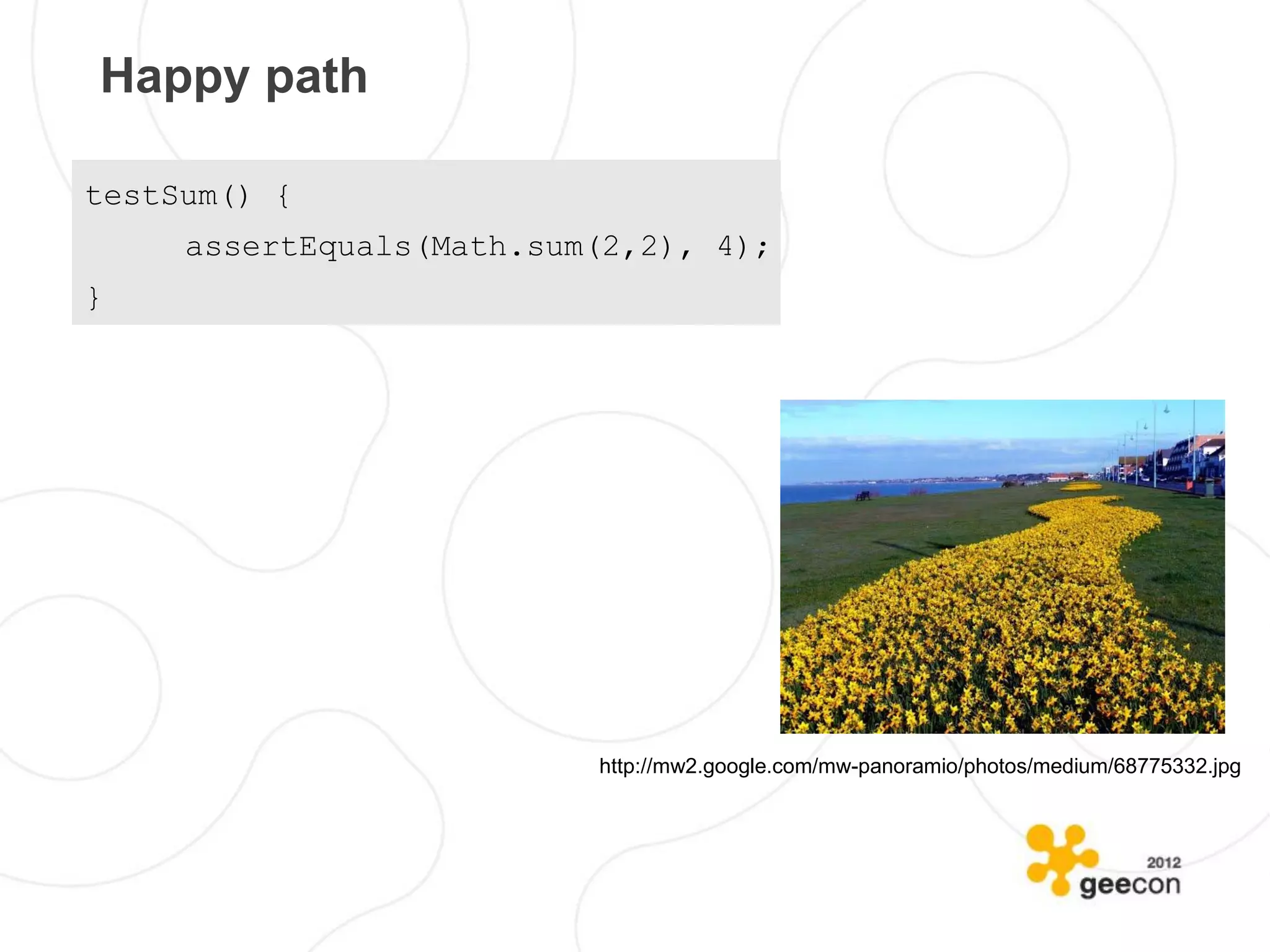 Happy path

testSum() {
    assertEquals(Math.sum(2,2), 4);
}

http://mw2.google.com/mw-panoramio/photos/medium/68775332.jpg

2012
geecon